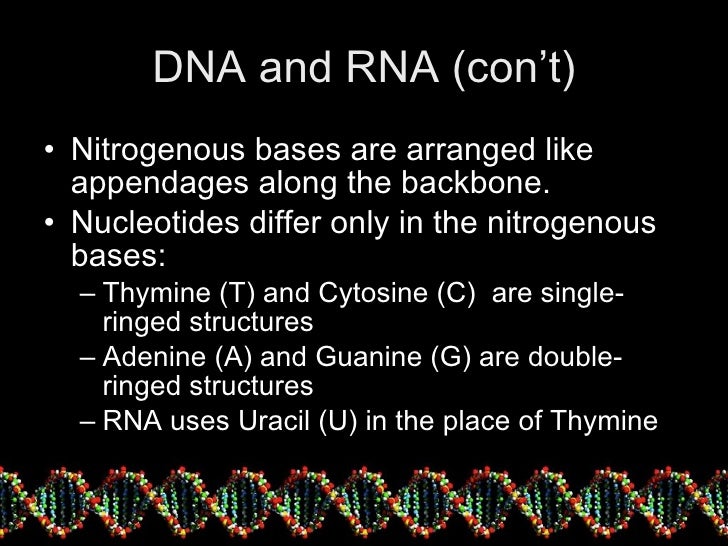 DNA and RNA (con't)

• Nitrogenous bases are arranged like appendages along the backbone.
• Nucleotides differ only in the nitrogenous bases:
– Thymine (T) and Cytosine (C) are single-ringed structures
– Adenine (A) and Guanine (G) are double-ringed structures
– RNA uses Uracil (U) in the place of Thymine